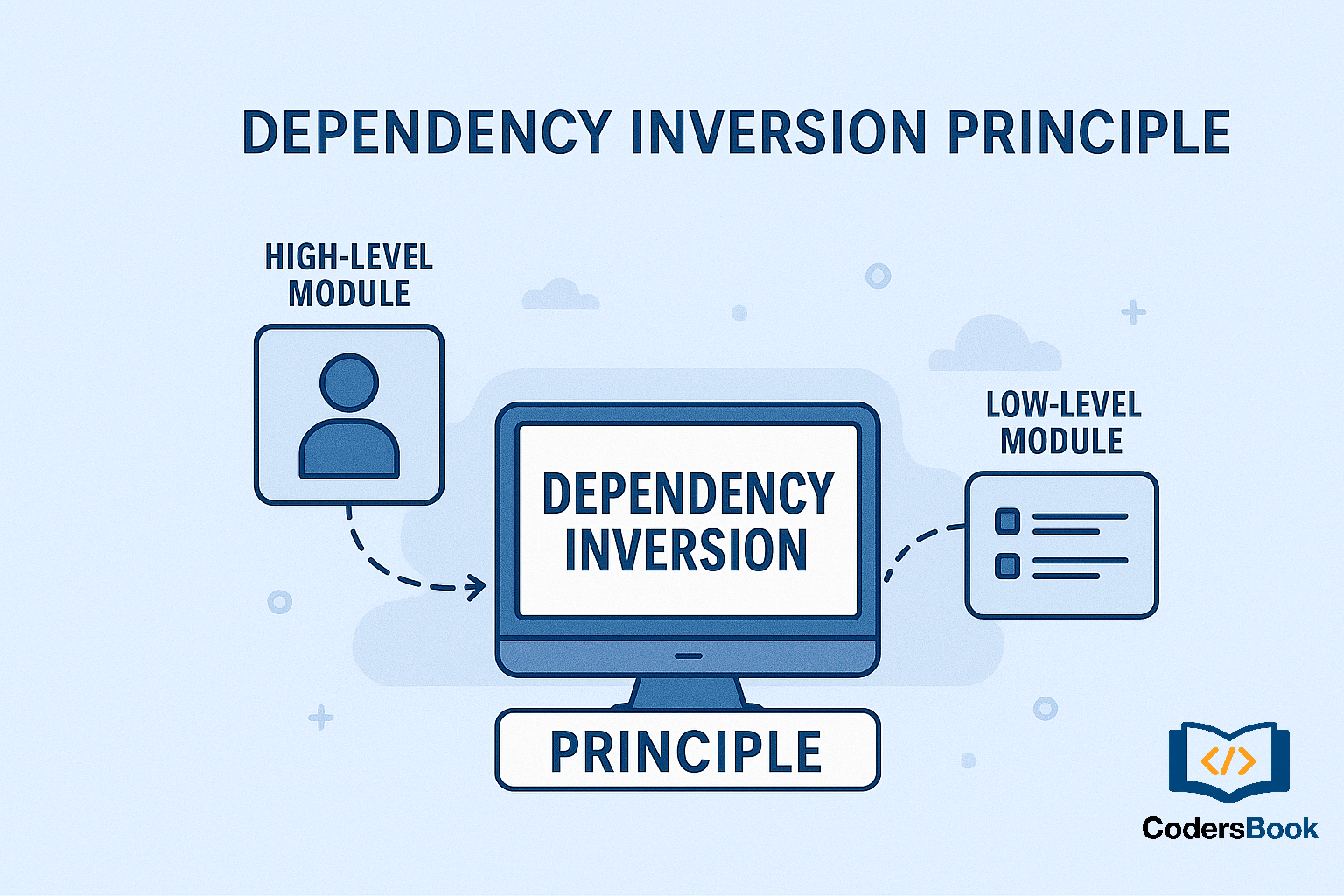 DEPENDENCY INVERSION PRINCIPLE

HIGH-LEVEL MODULE

DEPENDENCY INVERSION

LOW-LEVEL MODULE

PRINCIPLE

</>

CodersBook